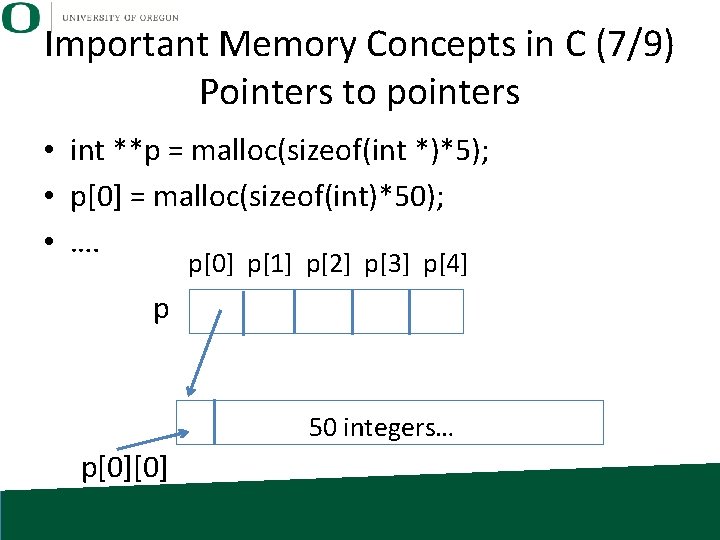 O UNIVERSITY OF OREGON

Important Memory Concepts in C (7/9)
Pointers to pointers

• int **p = malloc(sizeof(int *)*5);
• p[0] = malloc(sizeof(int)*50);
• ….

p[0] p[1] p[2] p[3] p[4]

p

50 integers…

p[0][0]